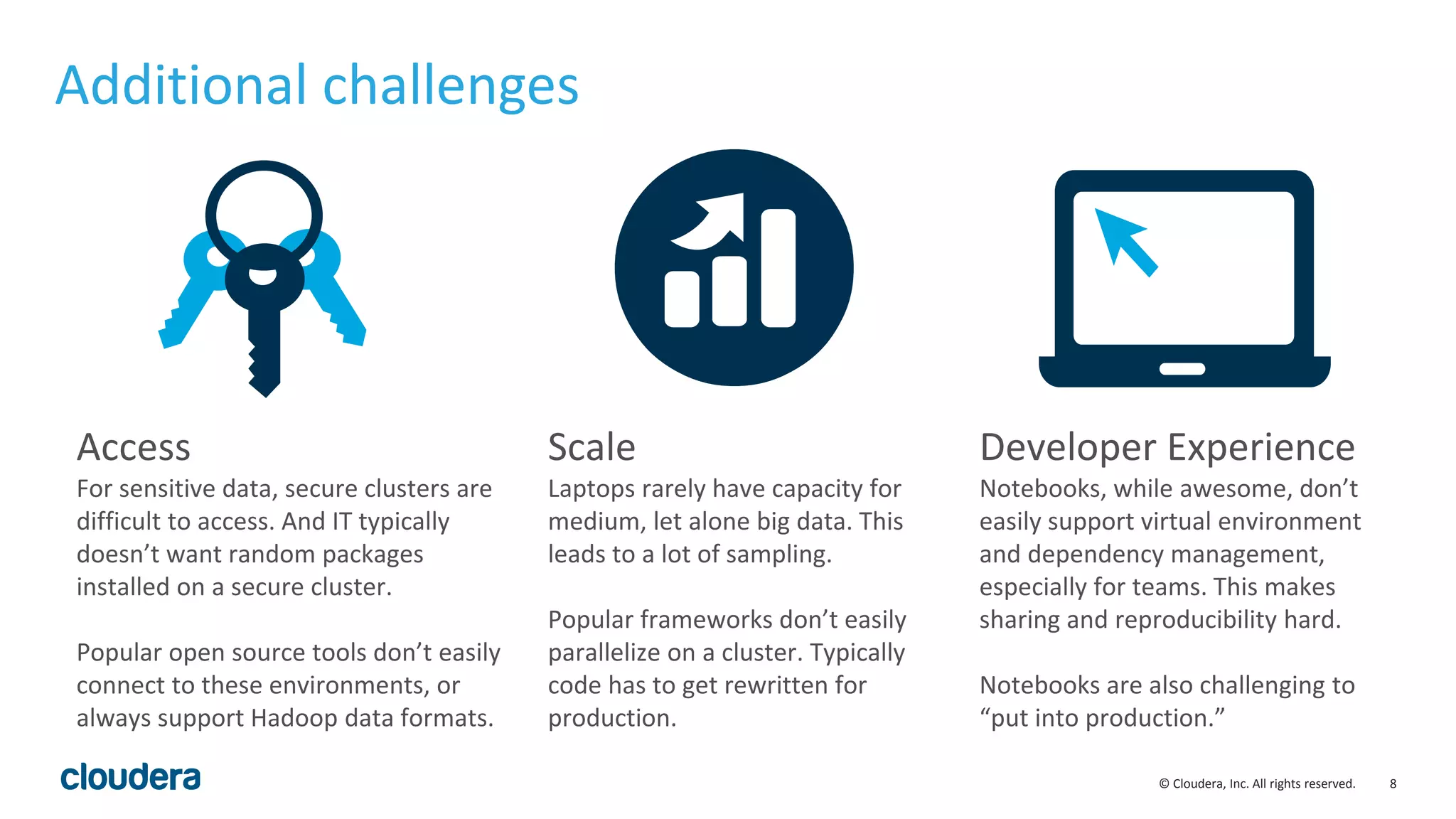 Additional challenges

Access
For sensitive data, secure clusters are difficult to access. And IT typically doesn’t want random packages installed on a secure cluster.

Popular open source tools don’t easily connect to these environments, or always support Hadoop data formats.

Scale
Laptops rarely have capacity for medium, let alone big data. This leads to a lot of sampling.

Popular frameworks don’t easily parallelize on a cluster. Typically code has to get rewritten for production.

Developer Experience
Notebooks, while awesome, don’t easily support virtual environment and dependency management, especially for teams. This makes sharing and reproducibility hard.

Notebooks are also challenging to “put into production.”

cloudera

© Cloudera, Inc. All rights reserved. 8